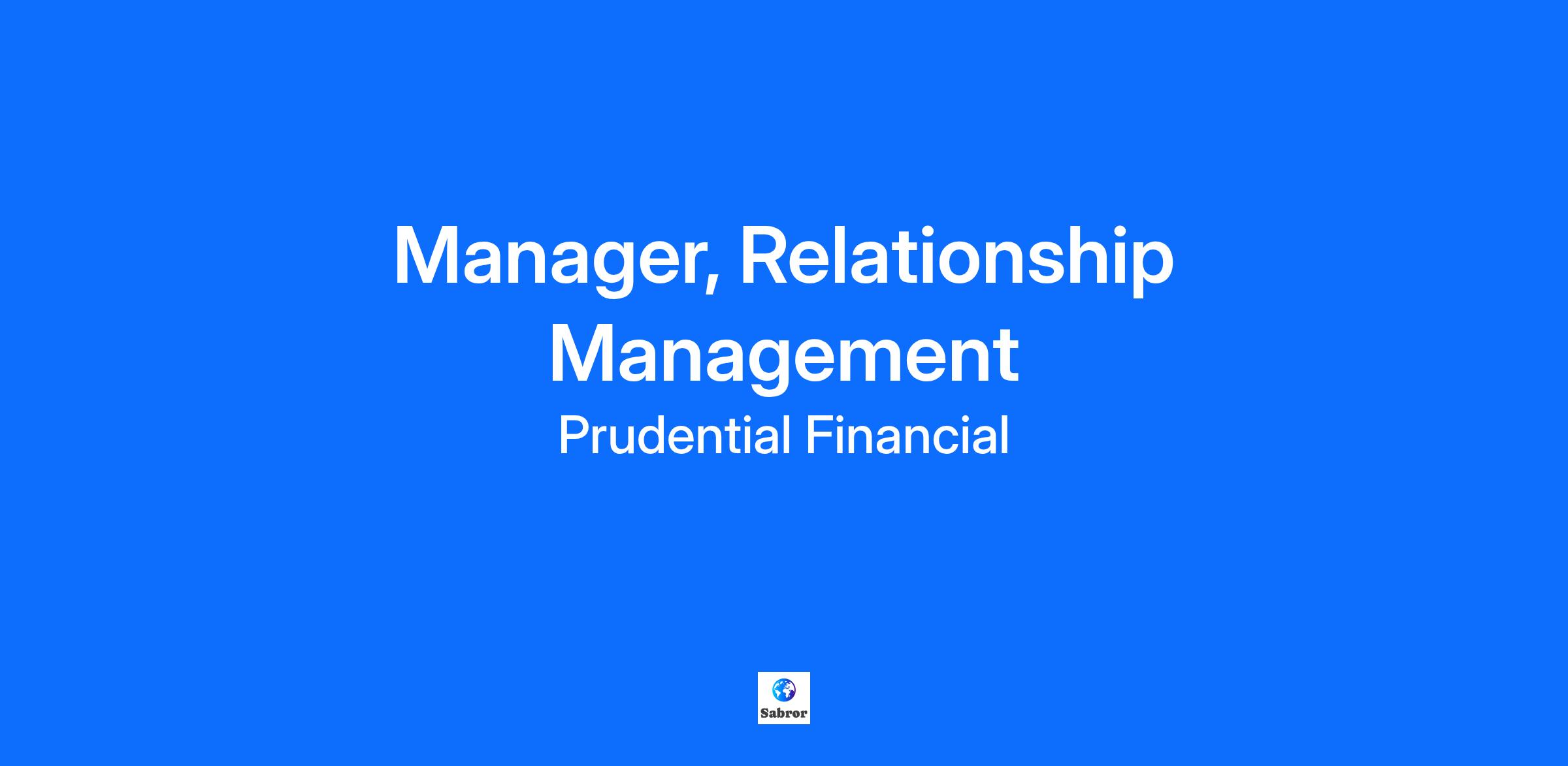 Manager, Relationship Management

Prudential Financial

Sabror